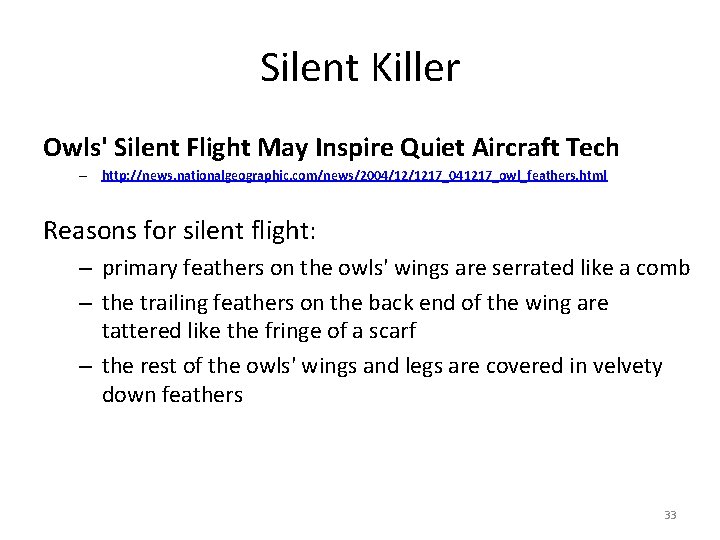 Silent Killer

Owls' Silent Flight May Inspire Quiet Aircraft Tech

– http://news.nationalgeographic.com/news/2004/12/1217_041217_owl_feathers.html

Reasons for silent flight:

– primary feathers on the owls' wings are serrated like a comb

– the trailing feathers on the back end of the wing are tattered like the fringe of a scarf

– the rest of the owls' wings and legs are covered in velvety down feathers

33